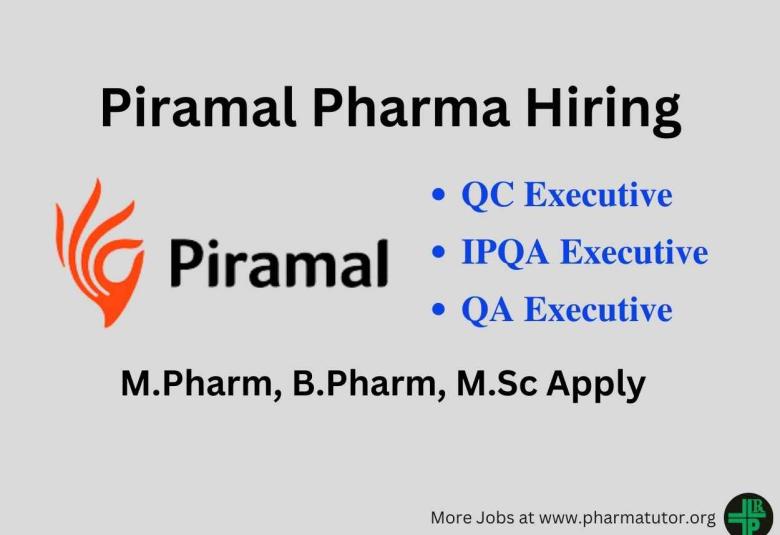 Piramal Pharma Hiring

Piramal

• QC Executive
• IPQA Executive
• QA Executive

M.Pharm, B.Pharm, M.Sc Apply

More Jobs at www.pharmatutor.org